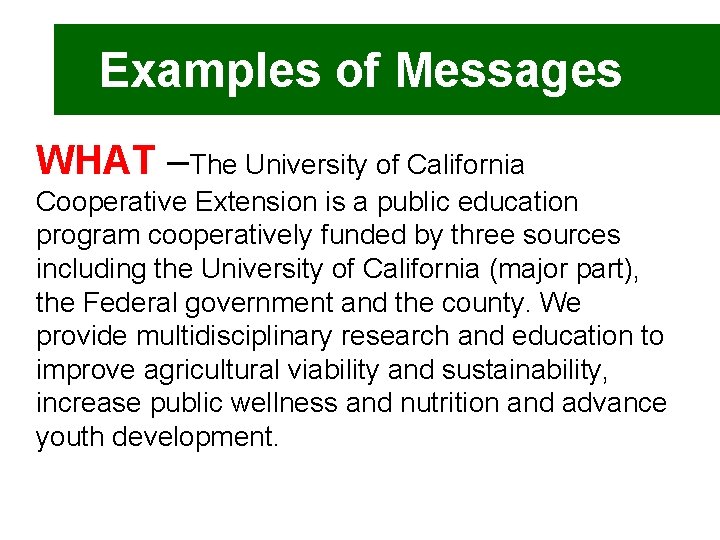 Examples of Messages

WHAT –The University of California Cooperative Extension is a public education program cooperatively funded by three sources including the University of California (major part), the Federal government and the county. We provide multidisciplinary research and education to improve agricultural viability and sustainability, increase public wellness and nutrition and advance youth development.